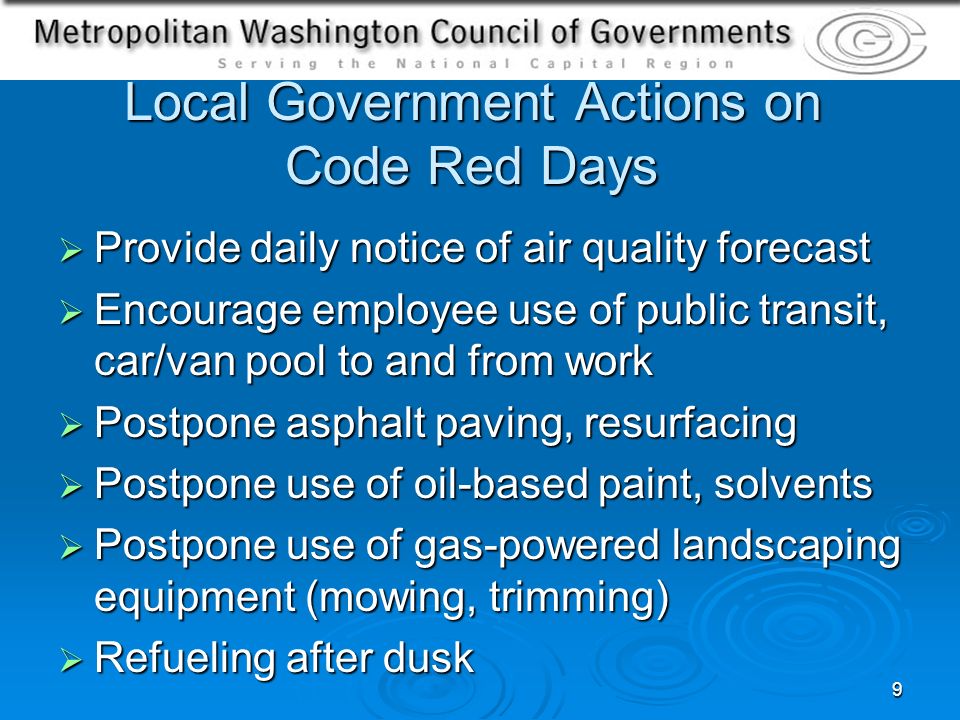 Metropolitan Washington Council of Governments
Serving the National Capital Region

Local Government Actions on Code Red Days

➢ Provide daily notice of air quality forecast
➢ Encourage employee use of public transit, car/van pool to and from work
➢ Postpone asphalt paving, resurfacing
➢ Postpone use of oil-based paint, solvents
➢ Postpone use of gas-powered landscaping equipment (mowing, trimming)
➢ Refueling after dusk

9